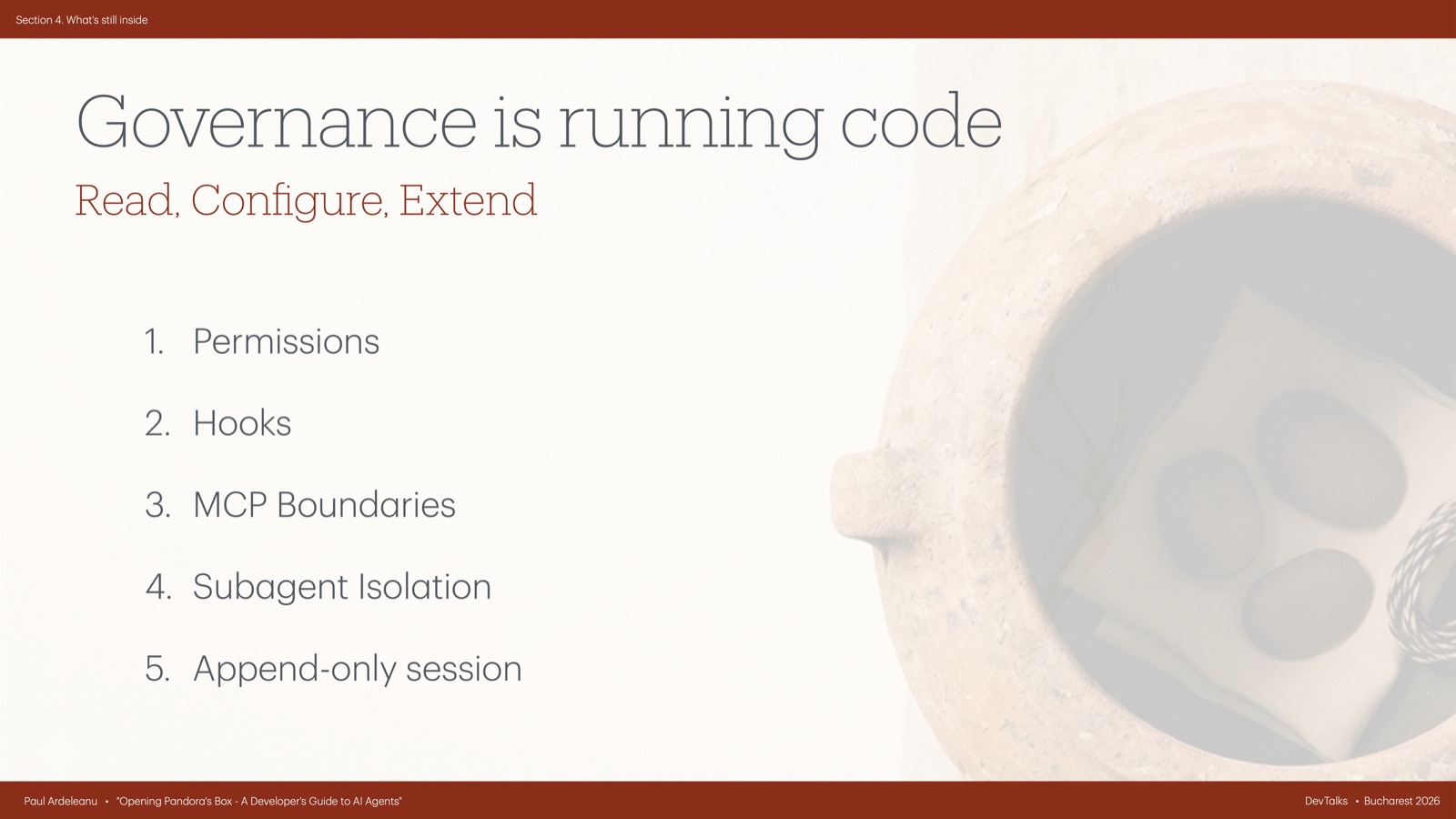 Section 4. What's still inside

Governance is running code

Read, Configure, Extend

1. Permissions

2. Hooks

3. MCP Boundaries

4. Subagent Isolation

5. Append-only session

Paul Ardeleanu • "Opening Pandora's Box - A Developer's Guide to AI Agents"

DevTalks • Bucharest 2026